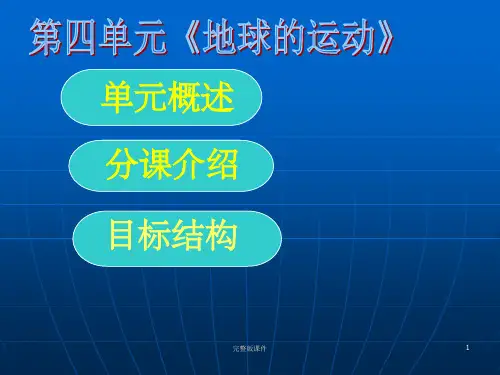 第四单元《地球的运动》

单元概述

分课介绍

目标结构

完整版课件

1